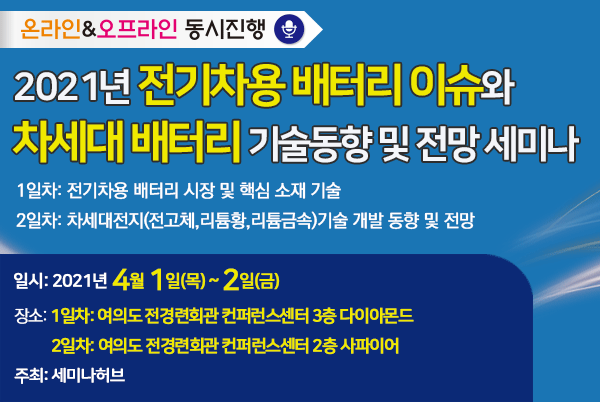 온라인&오프라인 동시진행

2021년 전기차용 배터리 이슈와 차세대 배터리 기술동향 및 전망 세미나

1일차: 전기차용 배터리 시장 및 핵심 소재 기술
2일차: 차세대전지(전고체,리튬황,리튬금속)기술 개발 동향 및 전망

일시: 2021년 4월 1일(목) ~ 2일(금)
장소: 1일차: 여의도 전경련회관 컨퍼런스센터 3층 다이아몬드
2일차: 여의도 전경련회관 컨퍼런스센터 2층 사파이어
주최: 세미나허브